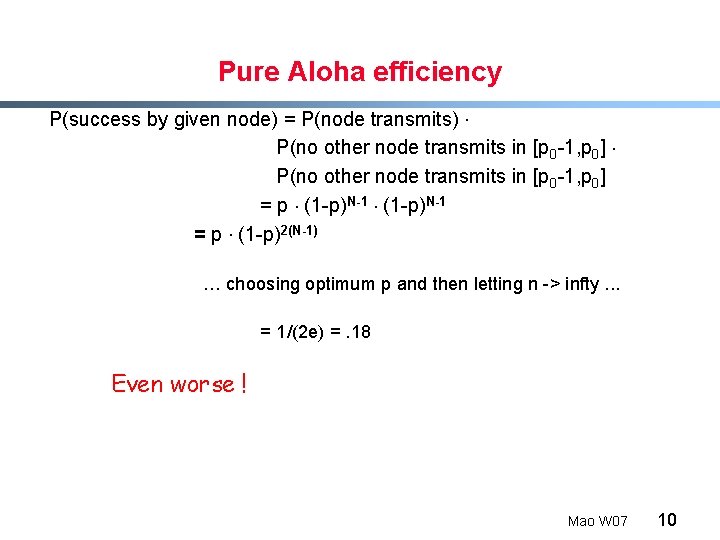 Pure Aloha efficiency

P(success by given node) = P(node transmits) $\cdot$

P(no other node transmits in $[p_0-1,p_0]$ $\cdot$

P(no other node transmits in $[p_0-1,p_0]$

$= p \cdot (1-p)^{N-1} \cdot (1-p)^{N-1}$

$= p \cdot (1-p)^{2(N-1)}$

… choosing optimum p and then letting n -> infty …

= 1/(2e) = .18

Even worse !

Mao W07 10